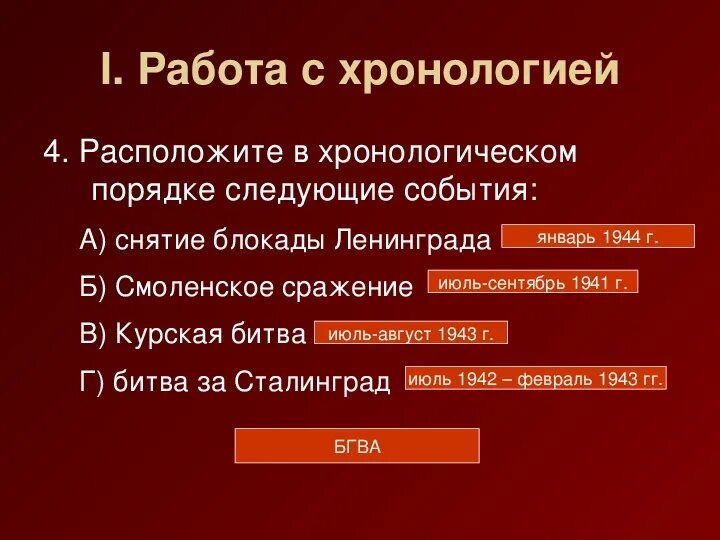 I. Работа с хронологией

4. Расположите в хронологическом порядке следующие события:

А) снятие блокады Ленинграда январь 1944 г.

Б) Смоленское сражение июль-сентябрь 1941 г.

В) Курская битва июль-август 1943 г.

Г) битва за Сталинград июль 1942 – февраль 1943 гг.

БГВА